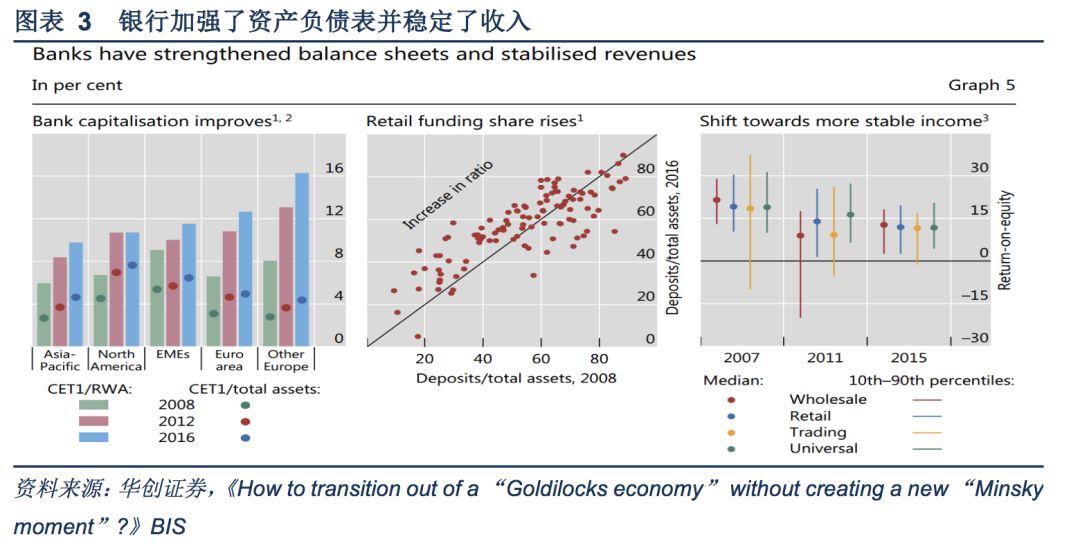 图表 3 银行加强了资产负债表并稳定了收入

Banks have strengthened balance sheets and stabilised revenues

In per cent

Graph 5

Bank capitalisation improves$^{1, 2}$

16
12
8
4
0

Asia-Pacific
North America
EMEs
Euro area
Other Europe

CET1/RWA:
CET1/total assets:
2008
2012
2016

Retail funding share rises$^{1}$

Increase in ratio

80
60
40
20
0

Deposits/total assets, 2016

20 40 60 80

Deposits/total assets, 2008

Shift towards more stable income$^{3}$

30
15
0
–15
–30

Return-on-equity

2007 2011 2015

Median:
10th–90th percentiles:
Wholesale
Retail
Trading
Universal

资料来源：华创证券，《How to transition out of a “Goldilocks economy” without creating a new “Minsky moment”?》BIS